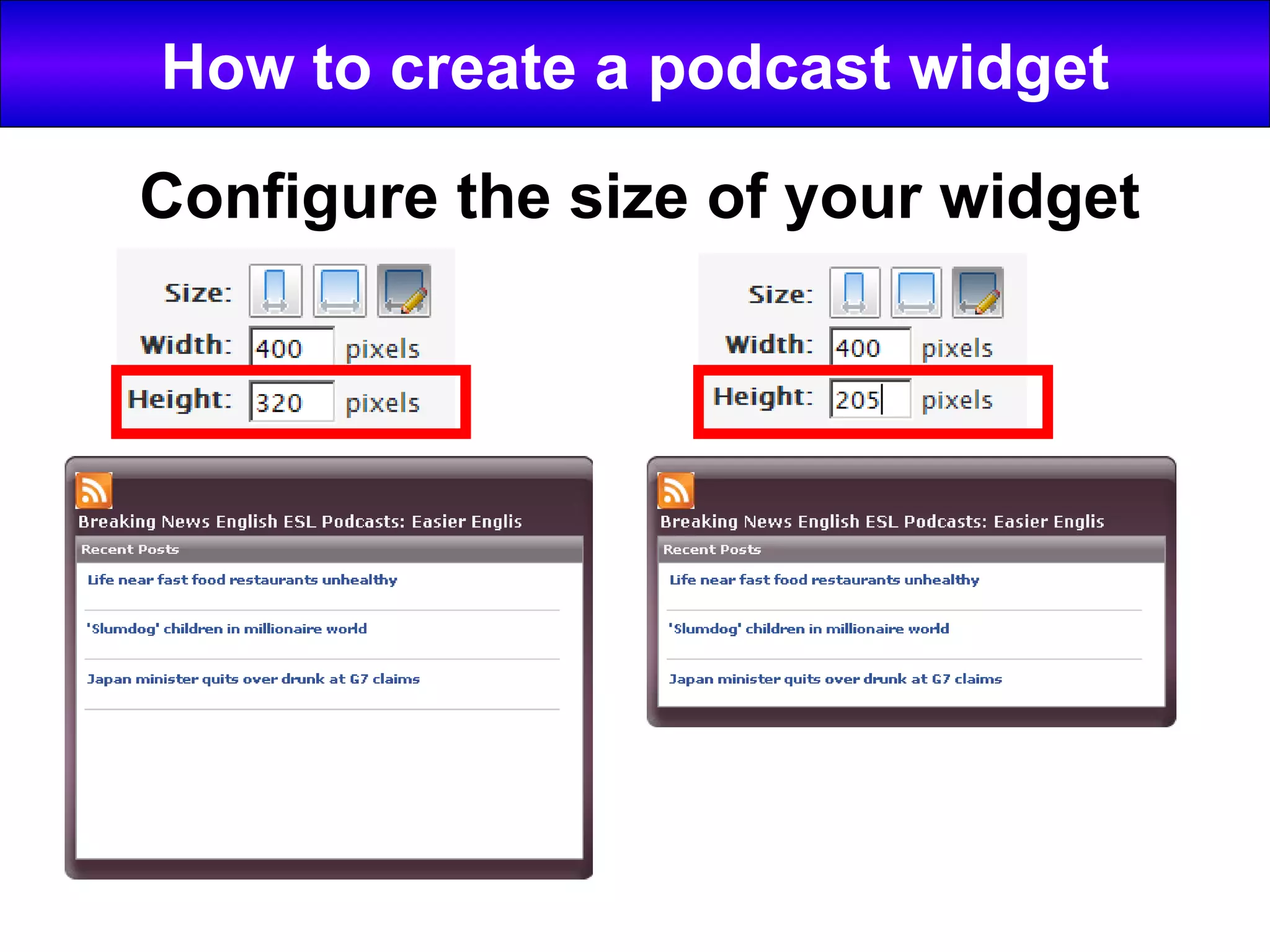 How to create a podcast widget

Configure the size of your widget

Size:
Width: 400 pixels
Height: 320 pixels

Breaking News English ESL Podcasts: Easier Englis
Recent Posts
Life near fast food restaurants unhealthy
'Slumdog' children in millionaire world
Japan minister quits over drunk at G7 claims

Size:
Width: 400 pixels
Height: 205 pixels

Breaking News English ESL Podcasts: Easier Englis
Recent Posts
Life near fast food restaurants unhealthy
'Slumdog' children in millionaire world
Japan minister quits over drunk at G7 claims